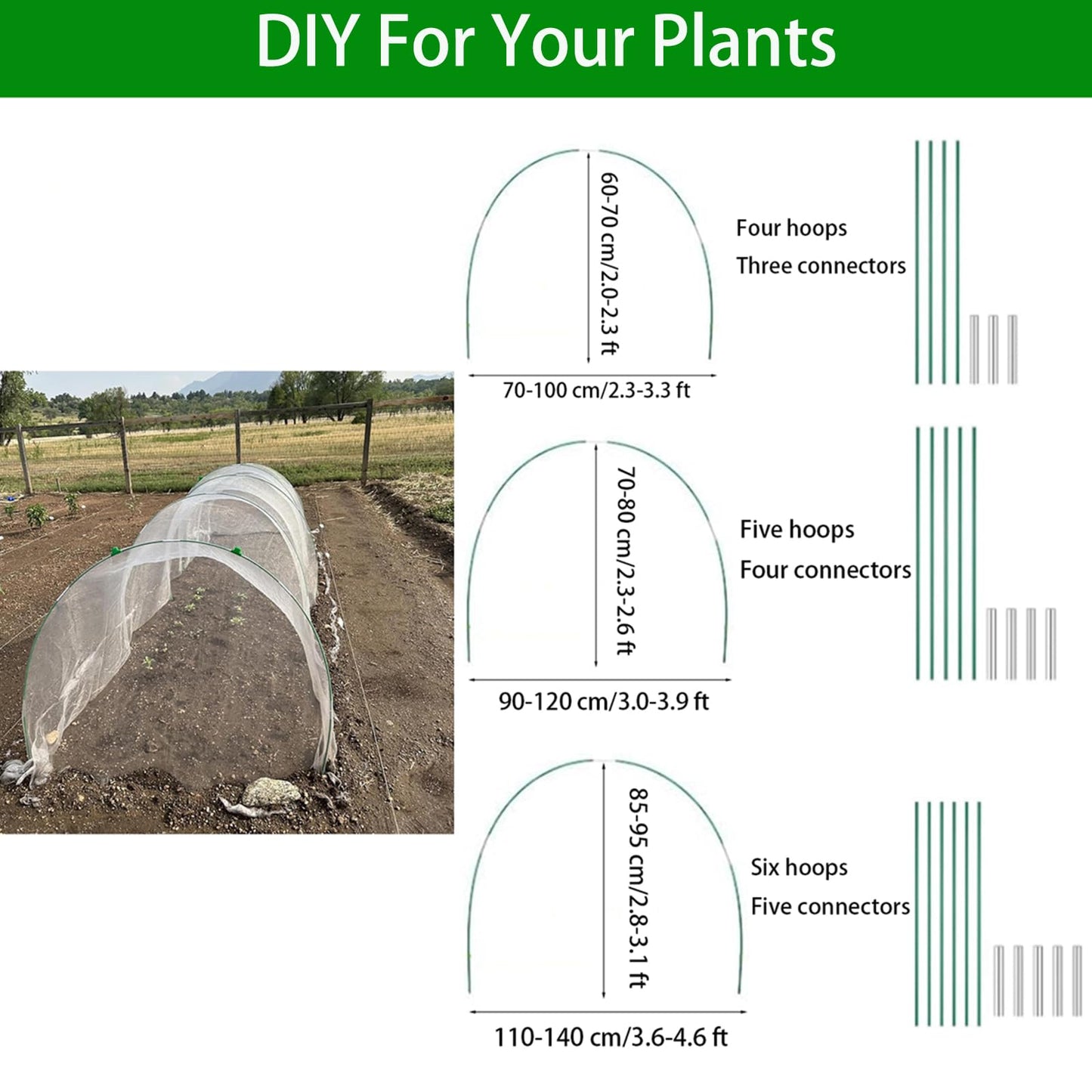 DIY For Your Plants

60-70 cm/2.0-2.3 ft

70-100 cm/2.3-3.3 ft

Four hoops

Three connectors

70-80 cm/2.3-2.6 ft

90-120 cm/3.0-3.9 ft

Five hoops

Four connectors

85-95 cm/2.8-3.1 ft

110-140 cm/3.6-4.6 ft

Six hoops

Five connectors